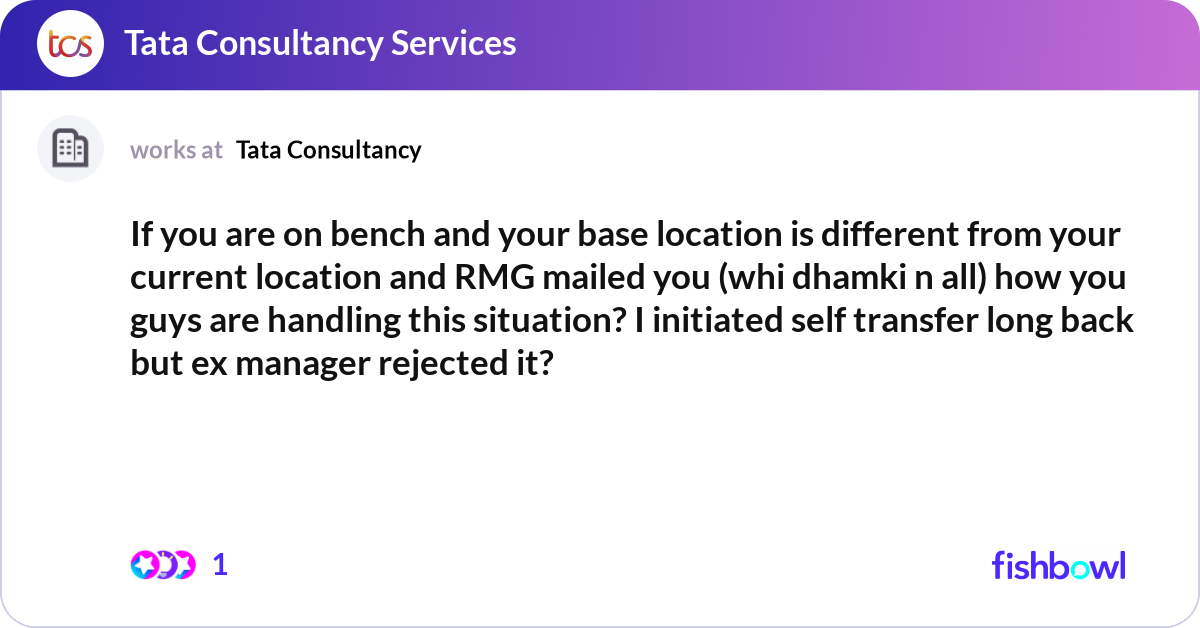 tcs Tata Consultancy Services

works at Tata Consultancy

If you are on bench and your base location is different from your current location and RMG mailed you (whi dhamki n all) how you guys are handling this situation? I initiated self transfer long back but ex manager rejected it?

1

fishbowl